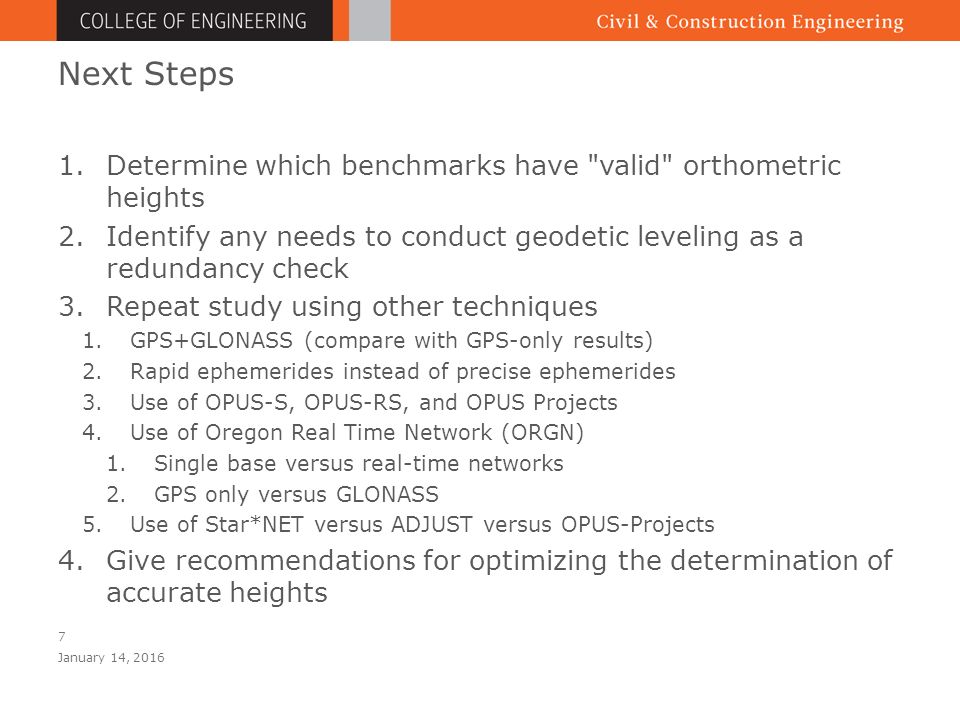 COLLEGE OF ENGINEERING

Civil & Construction Engineering

Next Steps

1. Determine which benchmarks have "valid" orthometric heights
2. Identify any needs to conduct geodetic leveling as a redundancy check
3. Repeat study using other techniques
   1. GPS+GLONASS (compare with GPS-only results)
   2. Rapid ephemerides instead of precise ephemerides
   3. Use of OPUS-S, OPUS-RS, and OPUS Projects
   4. Use of Oregon Real Time Network (ORGN)
      1. Single base versus real-time networks
      2. GPS only versus GLONASS
   5. Use of Star*NET versus ADJUST versus OPUS-Projects
4. Give recommendations for optimizing the determination of accurate heights

7

January 14, 2016